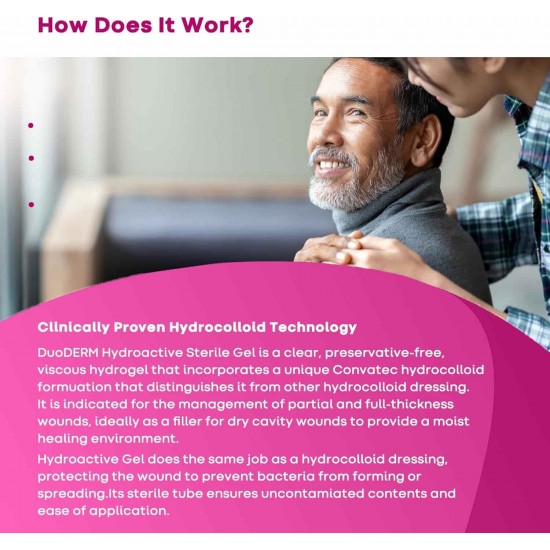 How Does It Work?

Clinically Proven Hydrocolloid Technology

DuoDERM Hydroactive Sterile Gel is a clear, preservative-free, viscous hydrogel that incorporates a unique Convatec hydrocolloid formuation that distinguishes it from other hydrocolloid dressing. It is indicated for the management of partial and full-thickness wounds, ideally as a filler for dry cavity wounds to provide a moist healing environment.

Hydroactive Gel does the same job as a hydrocolloid dressing, protecting the wound to prevent bacteria from forming or spreading.Its sterile tube ensures uncontamiated contents and ease of application.